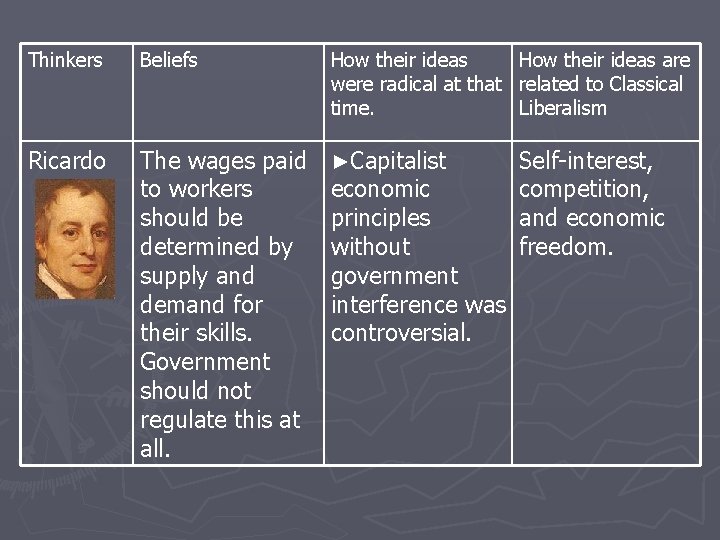 | Thinkers | Beliefs | How their ideas were radical at that time. | How their ideas are related to Classical Liberalism |
|---|---|---|---|
| Ricardo | The wages paid to workers should be determined by supply and demand for their skills. Government should not regulate this at all. | ►Capitalist economic principles without government interference was controversial. | Self-interest, competition, and economic freedom. |